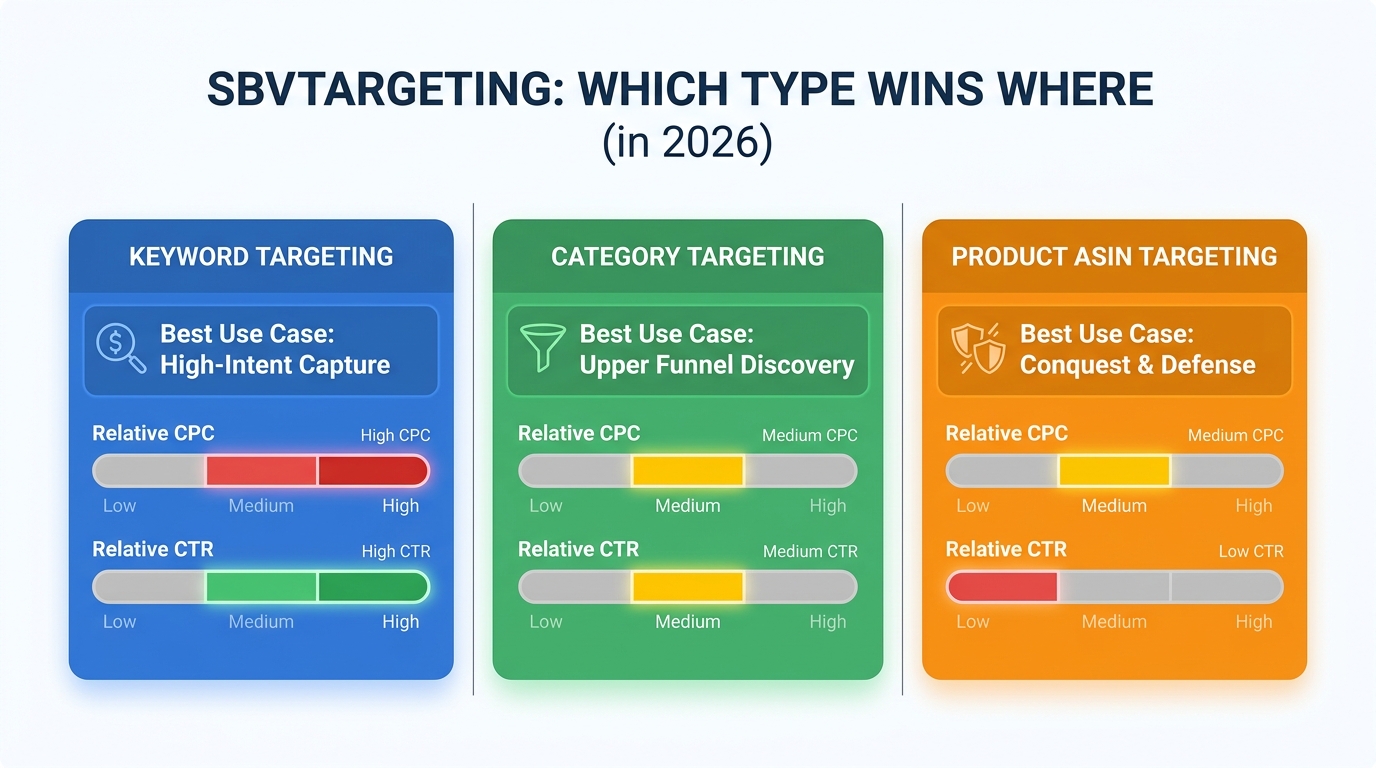 SBVTARGETING: WHICH TYPE WINS WHERE
(in 2026)

KEYWORD TARGETING

Best Use Case:
High-Intent Capture

Relative CPC
High CPC
Low Medium High

Relative CTR
High CTR
Low Medium High

CATEGORY TARGETING

Best Use Case:
Upper Funnel Discovery

Relative CPC
Medium CPC
Low Medium High

Relative CTR
Medium CTR
Low Medium High

PRODUCT ASIN TARGETING

Best Use Case:
Conquest & Defense

Relative CPC
Medium CPC
Low Medium High

Relative CTR
Low CTR
Low Medium High